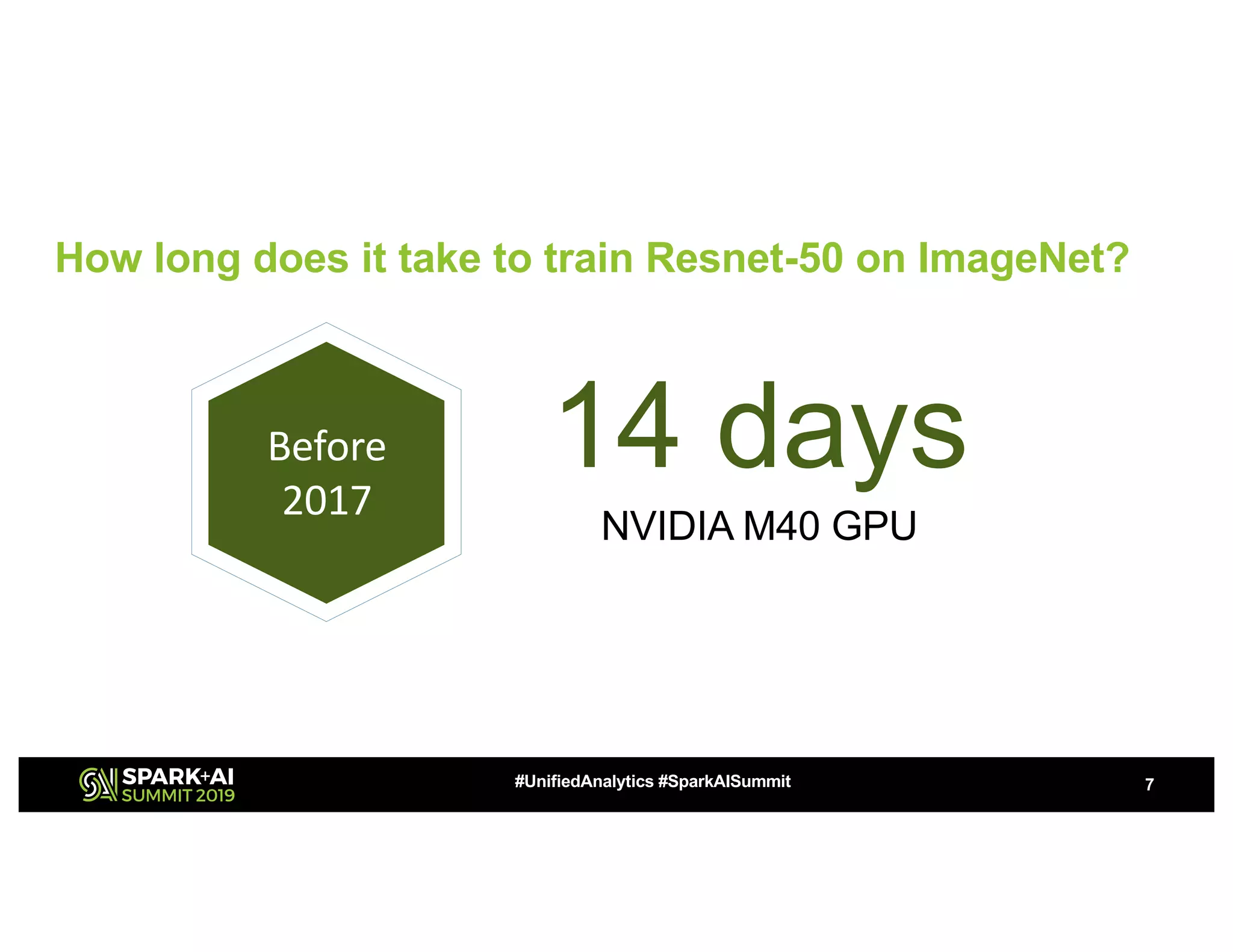 How long does it take to train Resnet-50 on ImageNet?

Before 2017

14 days

NVIDIA M40 GPU

SPARK+AI SUMMIT 2019

#UnifiedAnalytics #SparkAISummit

7